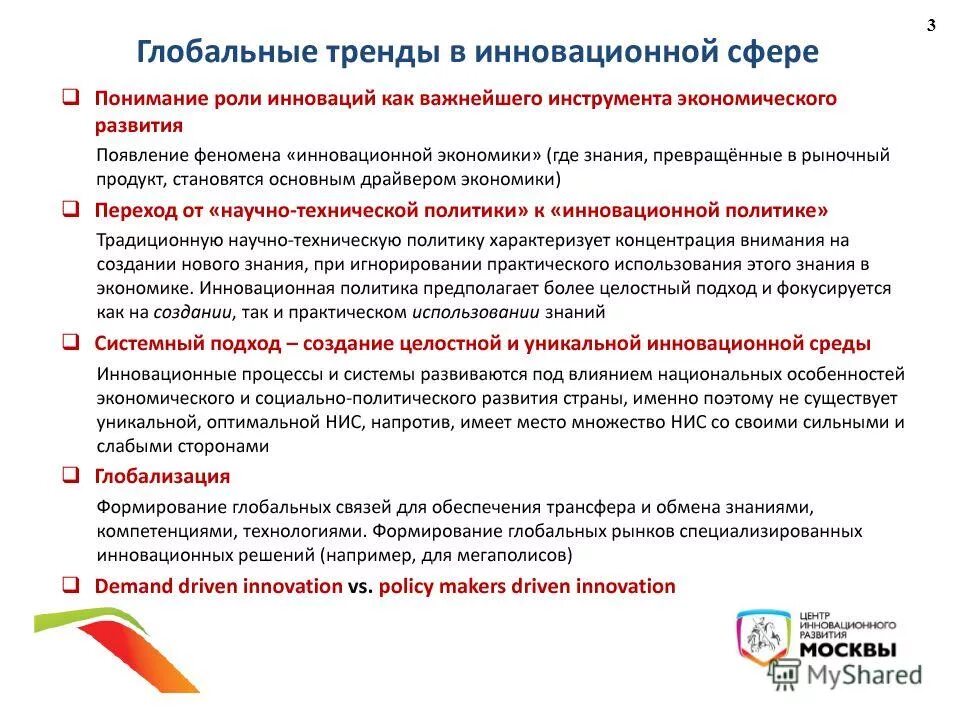 3

Глобальные тренды в инновационной сфере

❑ Понимание роли инноваций как важнейшего инструмента экономического развития

Появление феномена «инновационной экономики» (где знания, превращённые в рыночный продукт, становятся основным драйвером экономики)

❑ Переход от «научно-технической политики» к «инновационной политике»

Традиционную научно-техническую политику характеризует концентрация внимания на создании нового знания, при игнорировании практического использования этого знания в экономике. Инновационная политика предполагает более целостный подход и фокусируется как на создании, так и практическом использовании знаний

❑ Системный подход – создание целостной и уникальной инновационной среды

Инновационные процессы и системы развиваются под влиянием национальных особенностей экономического и социально-политического развития страны, именно поэтому не существует уникальной, оптимальной НИС, напротив, имеет место множество НИС со своими сильными и слабыми сторонами

❑ Глобализация

Формирование глобальных связей для обеспечения трансфера и обмена знаниями, компетенциями, технологиями. Формирование глобальных рынков специализированных инновационных решений (например, для мегаполисов)

❑ Demand driven innovation vs. policy makers driven innovation

ЦЕНТР ИННОВАЦИОННОГО РАЗВИТИЯ МОСКВЫ

MyShared